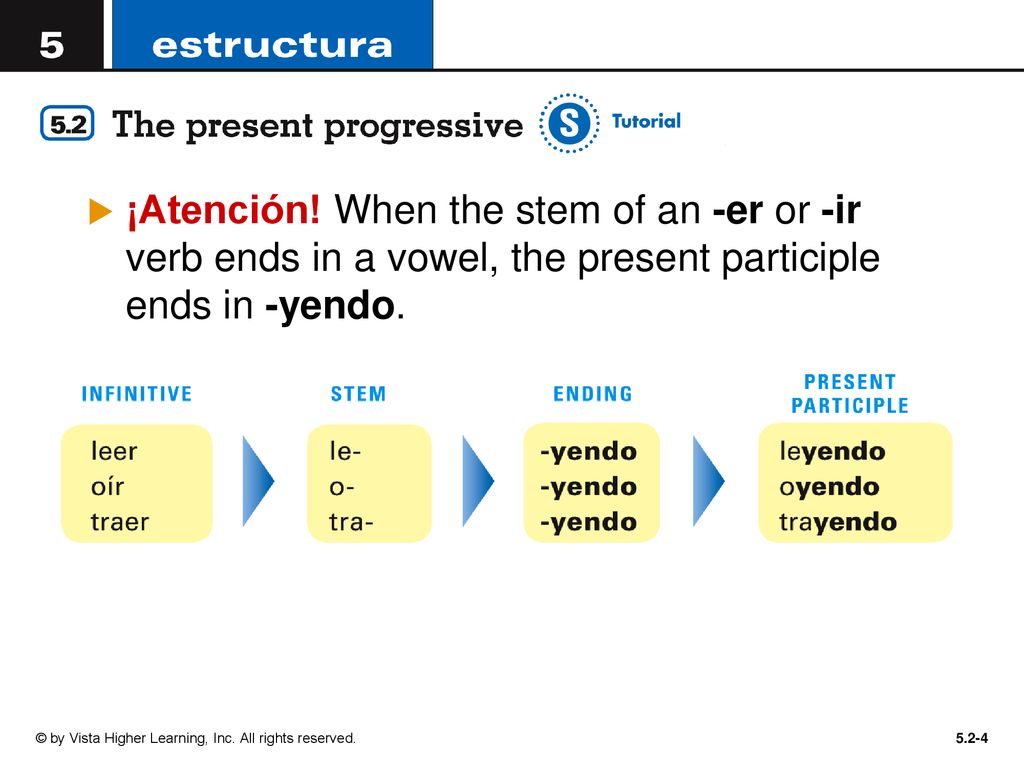 5 estructura

5.2 The present progressive

S Tutorial

¡Atención! When the stem of an -er or -ir verb ends in a vowel, the present participle ends in -yendo.

| INFINITIVE | STEM | ENDING | PRESENT PARTICIPLE |
|---|---|---|---|
| leer | le- | -yendo | leyendo |
| oír | o- | -yendo | oyendo |
| traer | tra- | -yendo | trayendo |

© by Vista Higher Learning, Inc. All rights reserved.

5.2-4